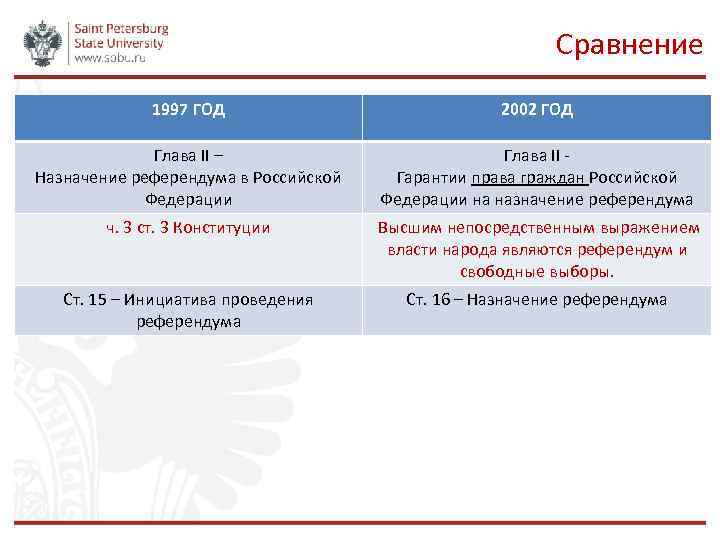 Saint Petersburg
State University
www.spbu.ru

Сравнение

| 1997 ГОД | 2002 ГОД |
|---|---|
| Глава II – Назначение референдума в Российской Федерации | Глава II - Гарантии права граждан Российской Федерации на назначение референдума |
| ч. 3 ст. 3 Конституции | Высшим непосредственным выражением власти народа являются референдум и свободные выборы. |
| Ст. 15 – Инициатива проведения референдума | Ст. 16 – Назначение референдума |